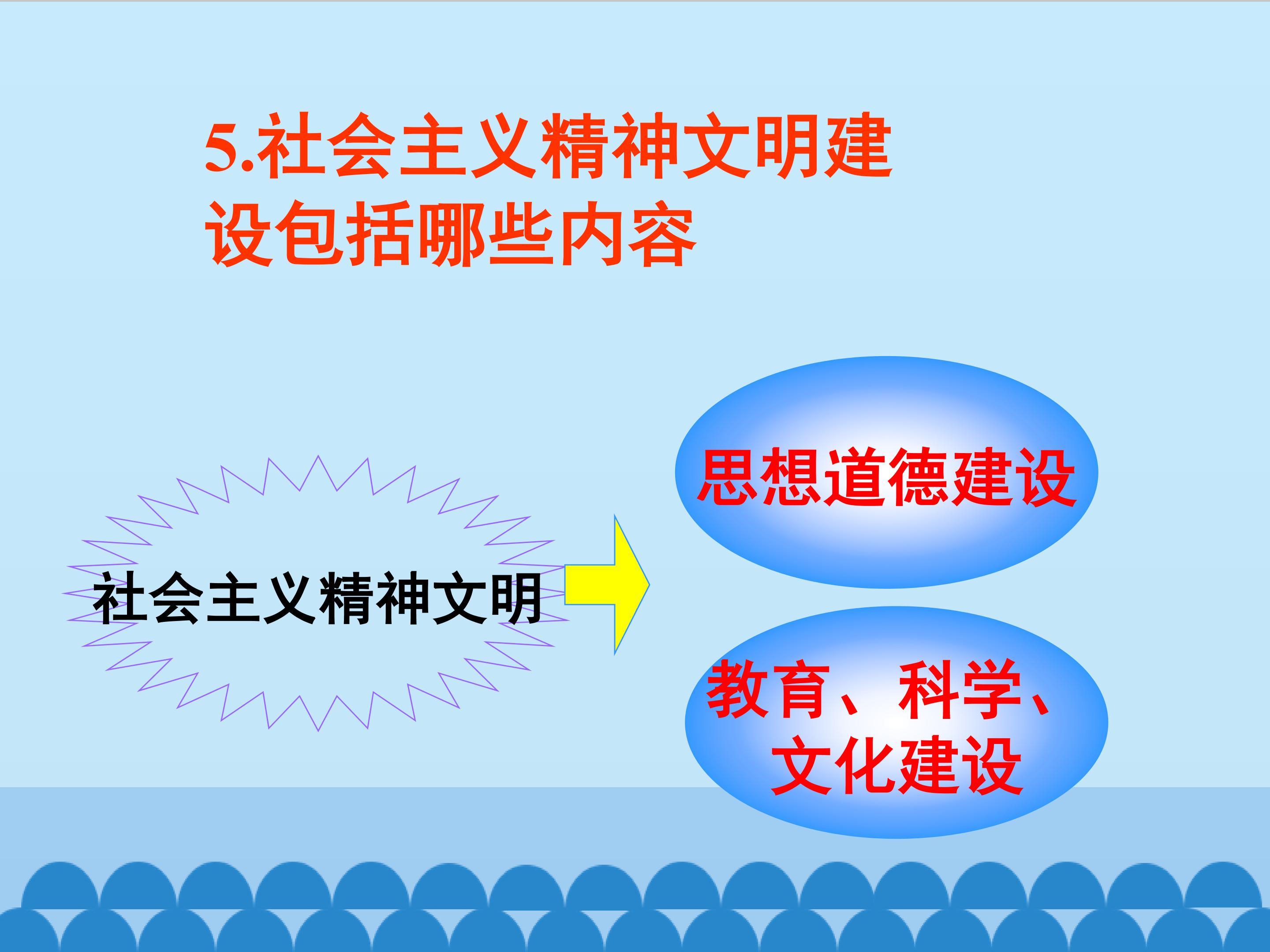 5.社会主义精神文明建设包括哪些内容

社会主义精神文明

思想道德建设

教育、科学、文化建设